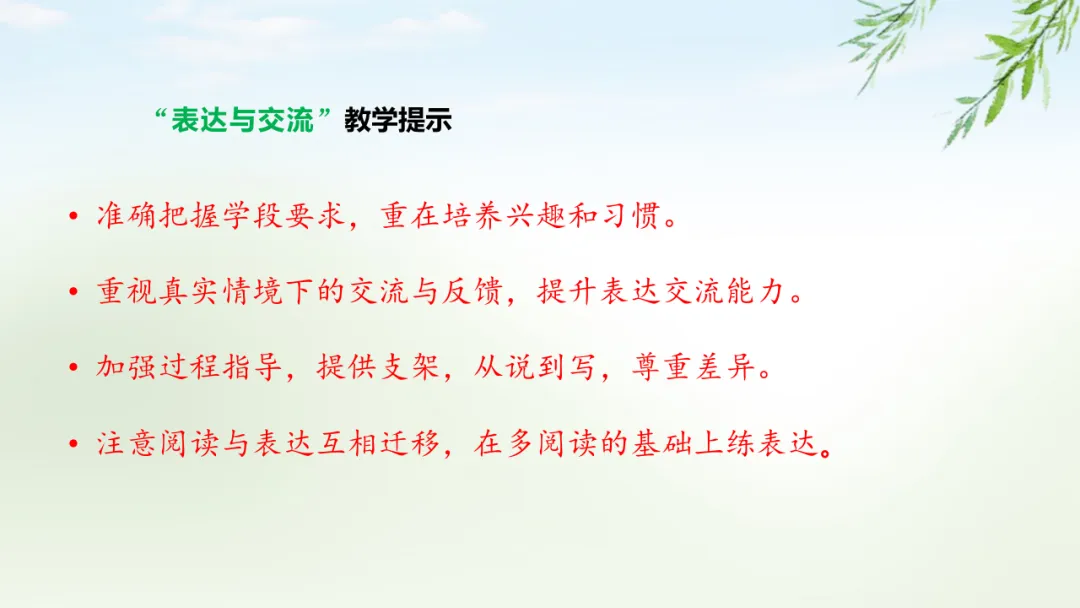 “表达与交流”教学提示

• 准确把握学段要求，重在培养兴趣和习惯。

• 重视真实情境下的交流与反馈，提升表达交流能力。

• 加强过程指导，提供支架，从说到写，尊重差异。

• 注意阅读与表达互相迁移，在多阅读的基础上练表达。